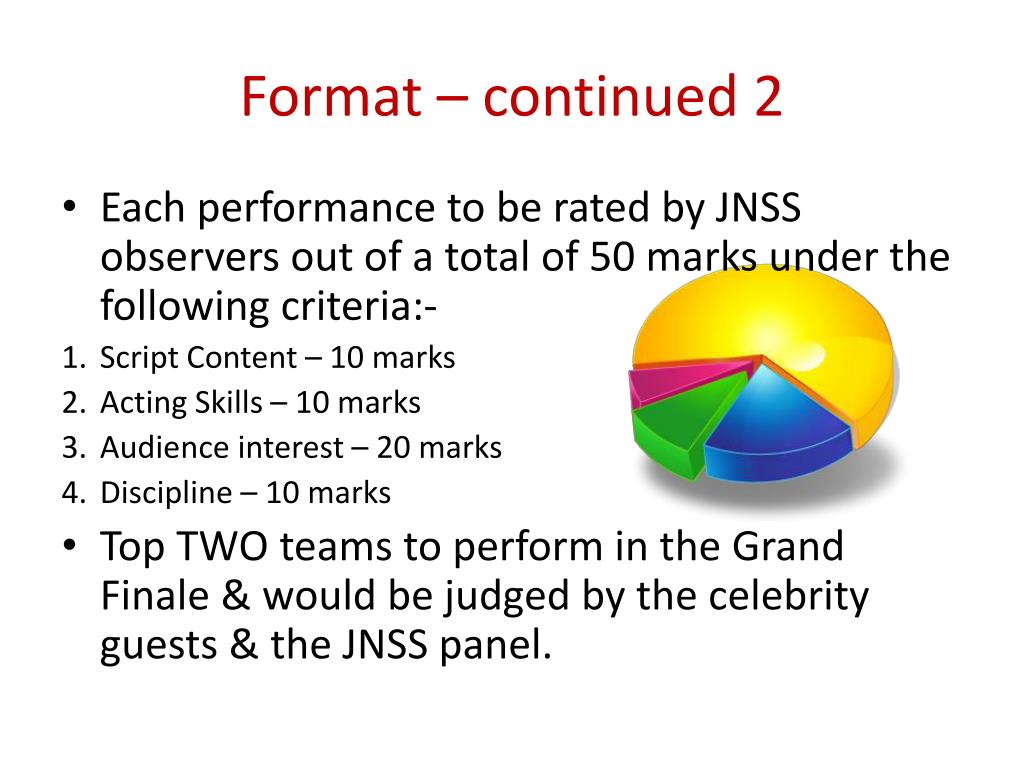 Format – continued 2

• Each performance to be rated by JNSS observers out of a total of 50 marks under the following criteria:-
1. Script Content – 10 marks
2. Acting Skills – 10 marks
3. Audience interest – 20 marks
4. Discipline – 10 marks
• Top TWO teams to perform in the Grand Finale & would be judged by the celebrity guests & the JNSS panel.